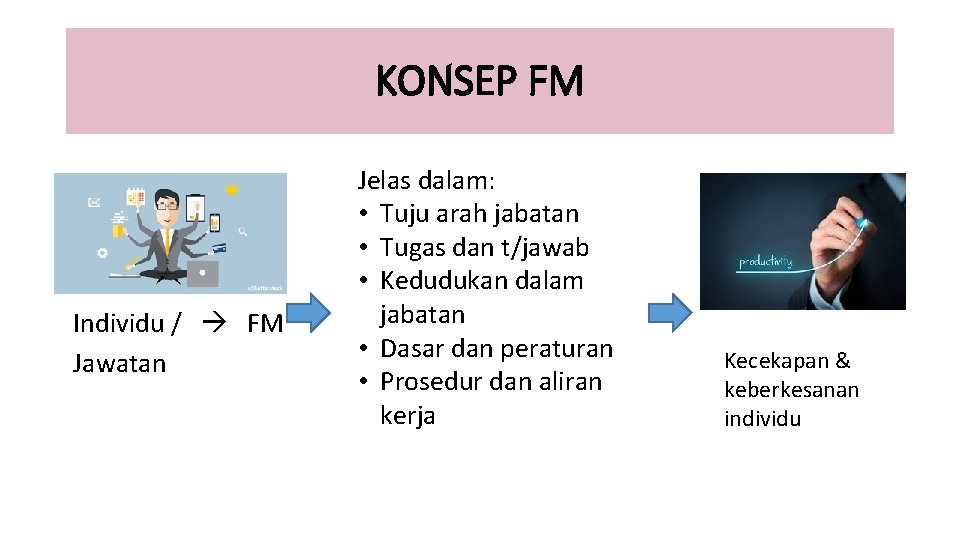 KONSEP FM

Individu / → FM
Jawatan

Jelas dalam:
• Tuju arah jabatan
• Tugas dan t/jawab
• Kedudukan dalam jabatan
• Dasar dan peraturan
• Prosedur dan aliran kerja

productivity

Kecekapan & keberkesanan individu